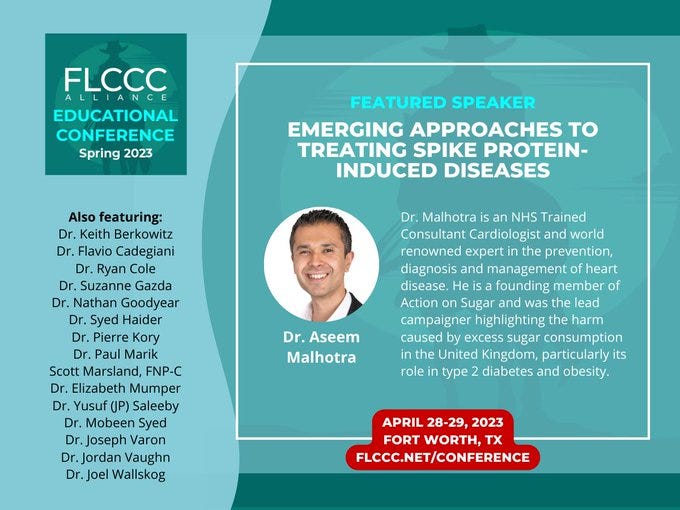 FLCCC
ALLIANCE
EDUCATIONAL CONFERENCE
Spring 2023

Also featuring:
Dr. Keith Berkowitz
Dr. Flavio Cadegiani
Dr. Ryan Cole
Dr. Suzanne Gazda
Dr. Nathan Goodyear
Dr. Syed Haider
Dr. Pierre Kory
Dr. Paul Marik
Scott Marsland, FNP-C
Dr. Elizabeth Mumper
Dr. Yusuf (JP) Saleeby
Dr. Mobeen Syed
Dr. Joseph Varon
Dr. Jordan Vaughn
Dr. Joel Wallskog

FEATURED SPEAKER
EMERGING APPROACHES TO TREATING SPIKE PROTEIN-INDUCED DISEASES

Dr. Aseem Malhotra

Dr. Malhotra is an NHS Trained Consultant Cardiologist and world renowned expert in the prevention, diagnosis and management of heart disease. He is a founding member of Action on Sugar and was the lead campaigner highlighting the harm caused by excess sugar consumption in the United Kingdom, particularly its role in type 2 diabetes and obesity.

APRIL 28-29, 2023
FORT WORTH, TX
FLCCC.NET/CONFERENCE